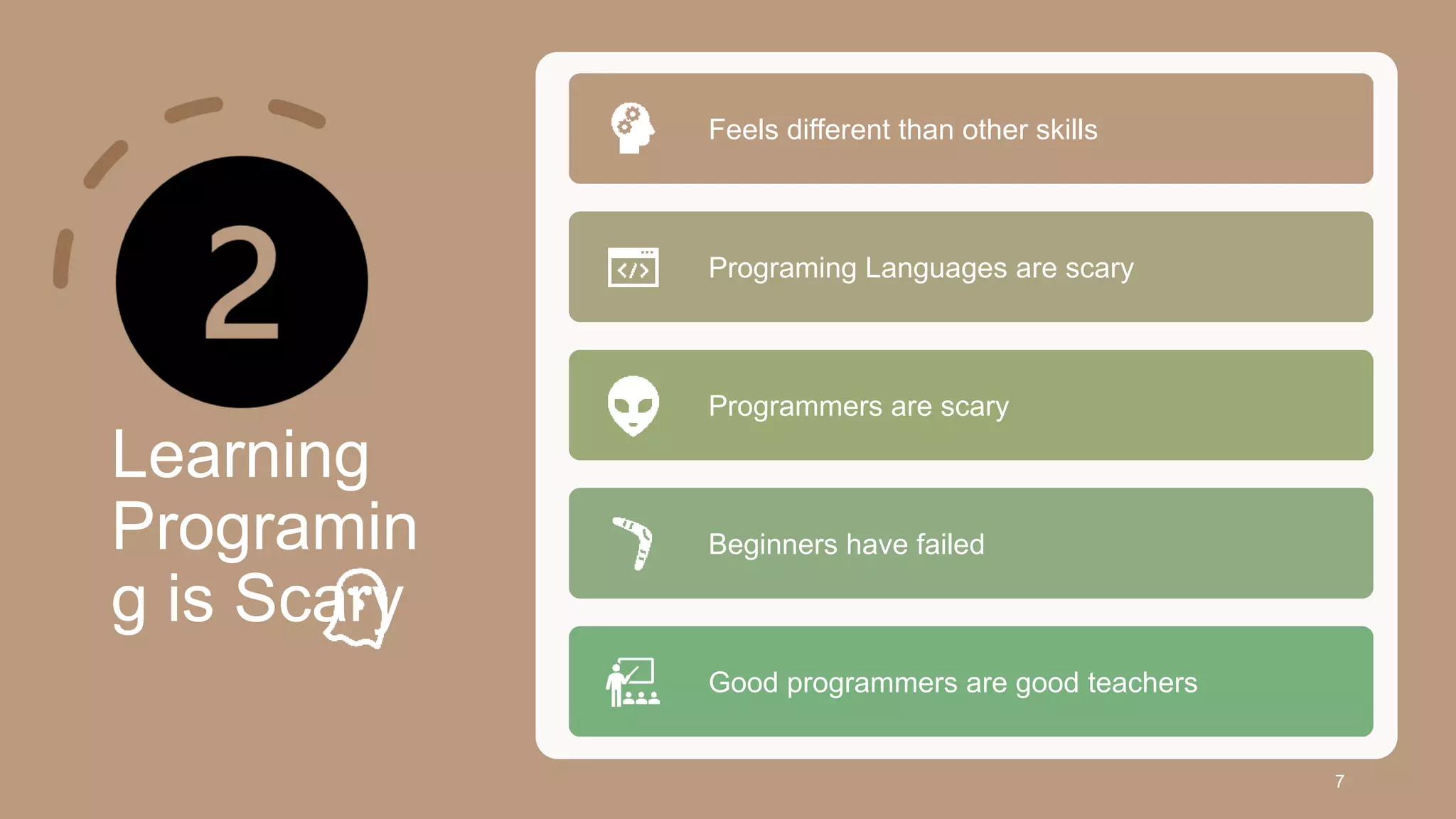 2

Learning Programing is Scary

Feels different than other skills

Programing Languages are scary

Programmers are scary

Beginners have failed

Good programmers are good teachers

7